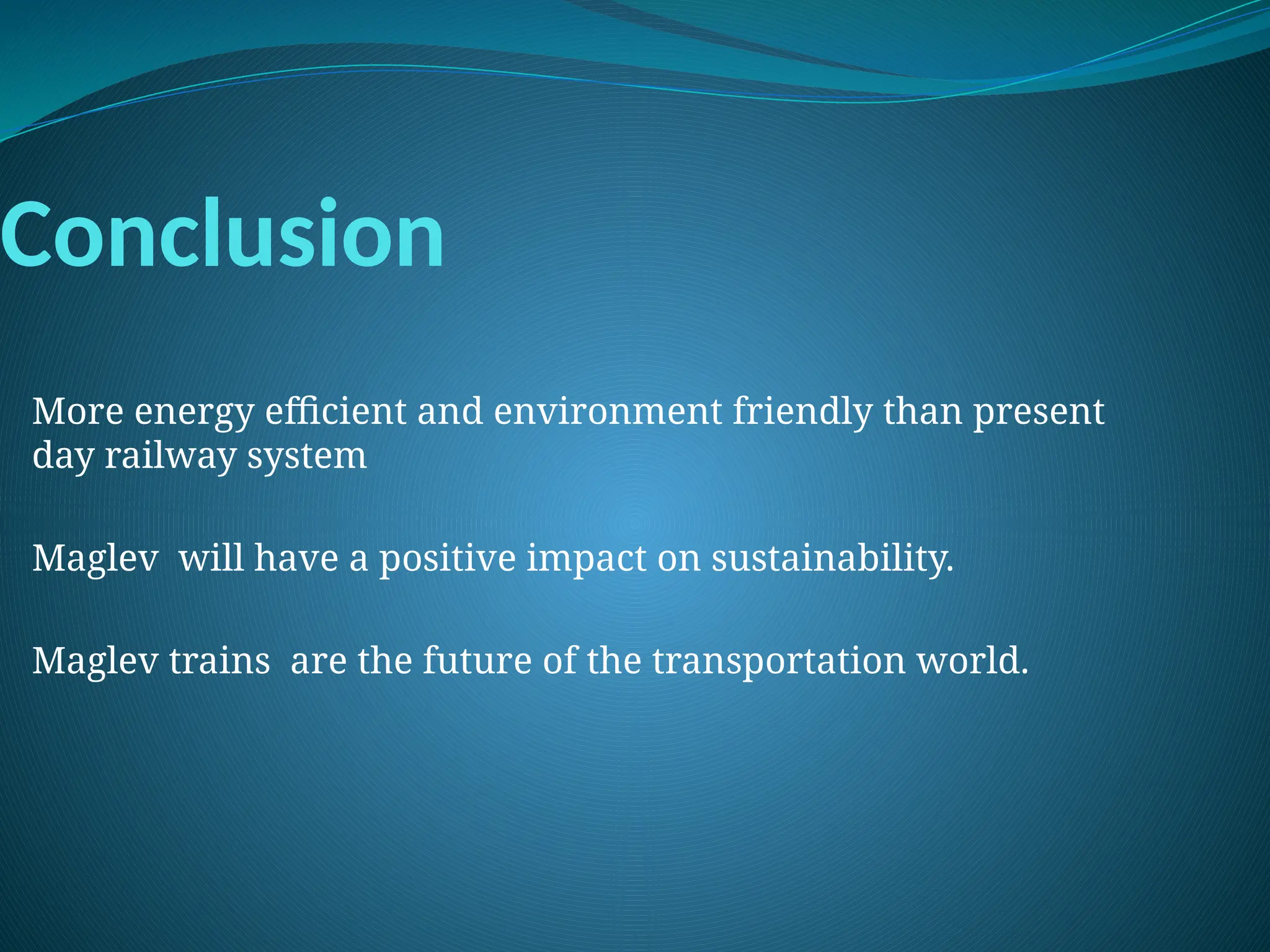 Conclusion

More energy efficient and environment friendly than present day railway system

Maglev  will have a positive impact on sustainability.

Maglev trains  are the future of the transportation world.